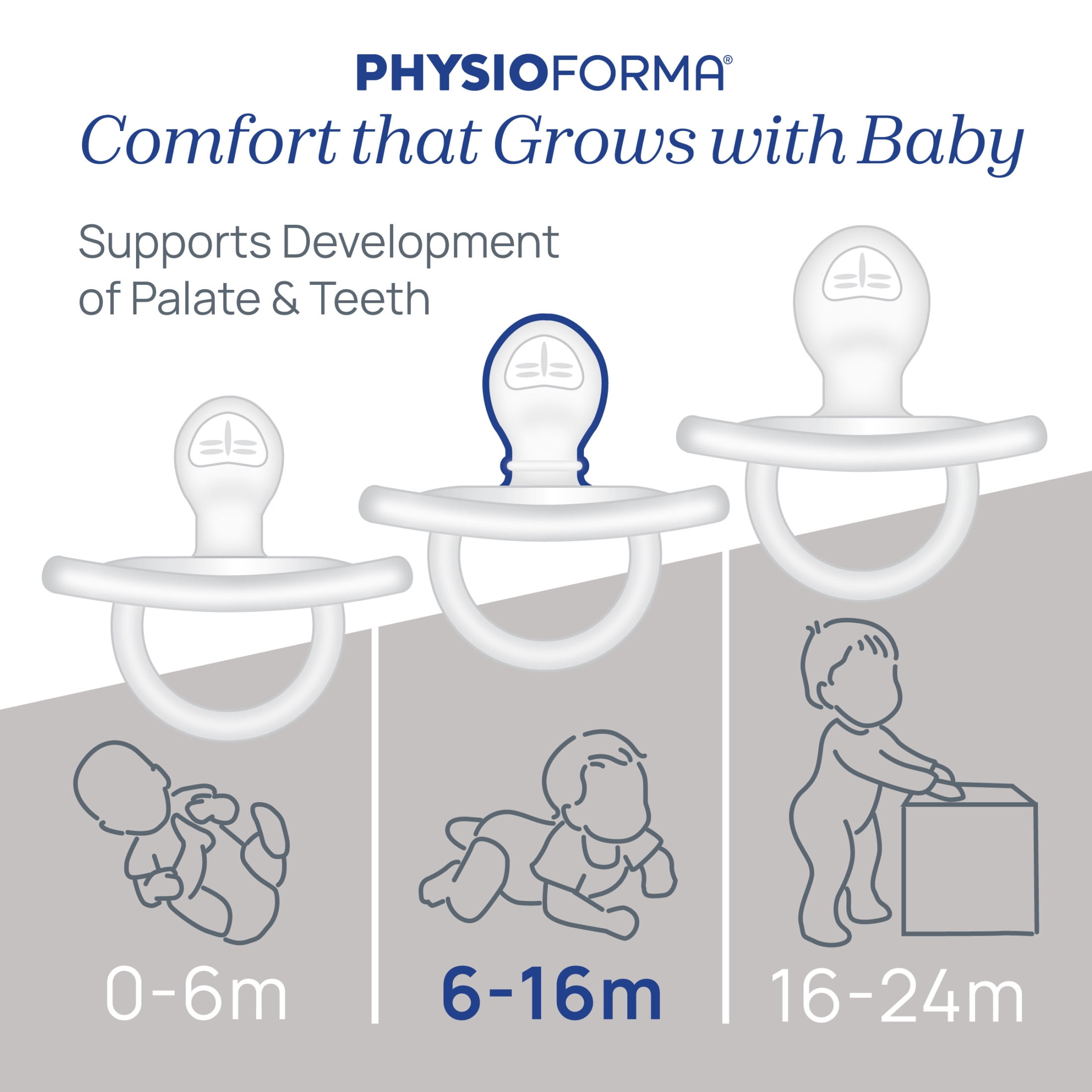 PHYSIOFORMA®

Comfort that Grows with Baby

Supports Development of Palate & Teeth

0-6m

6-16m

16-24m